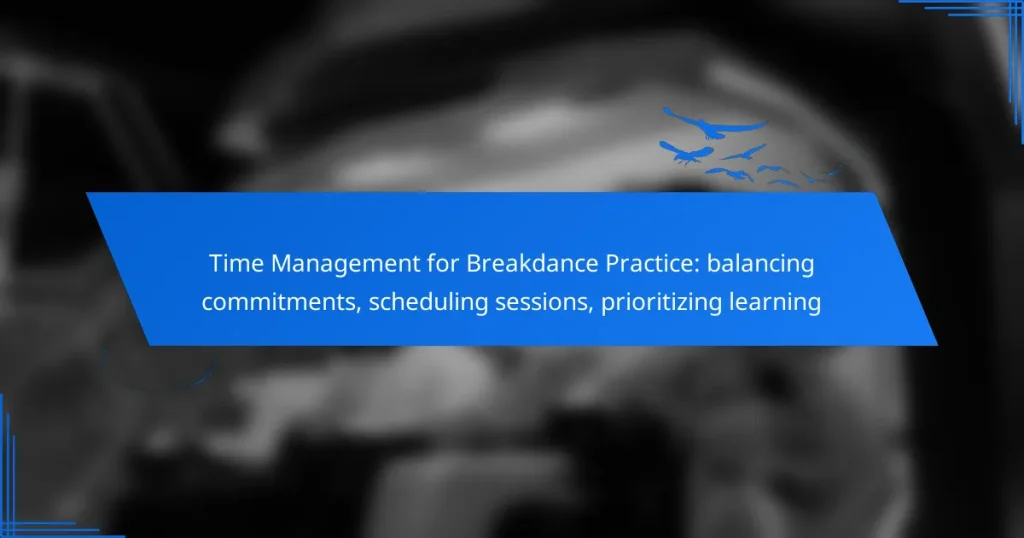 Time Management for Breakdance Practice: balancing commitments, scheduling sessions, prioritizing learning